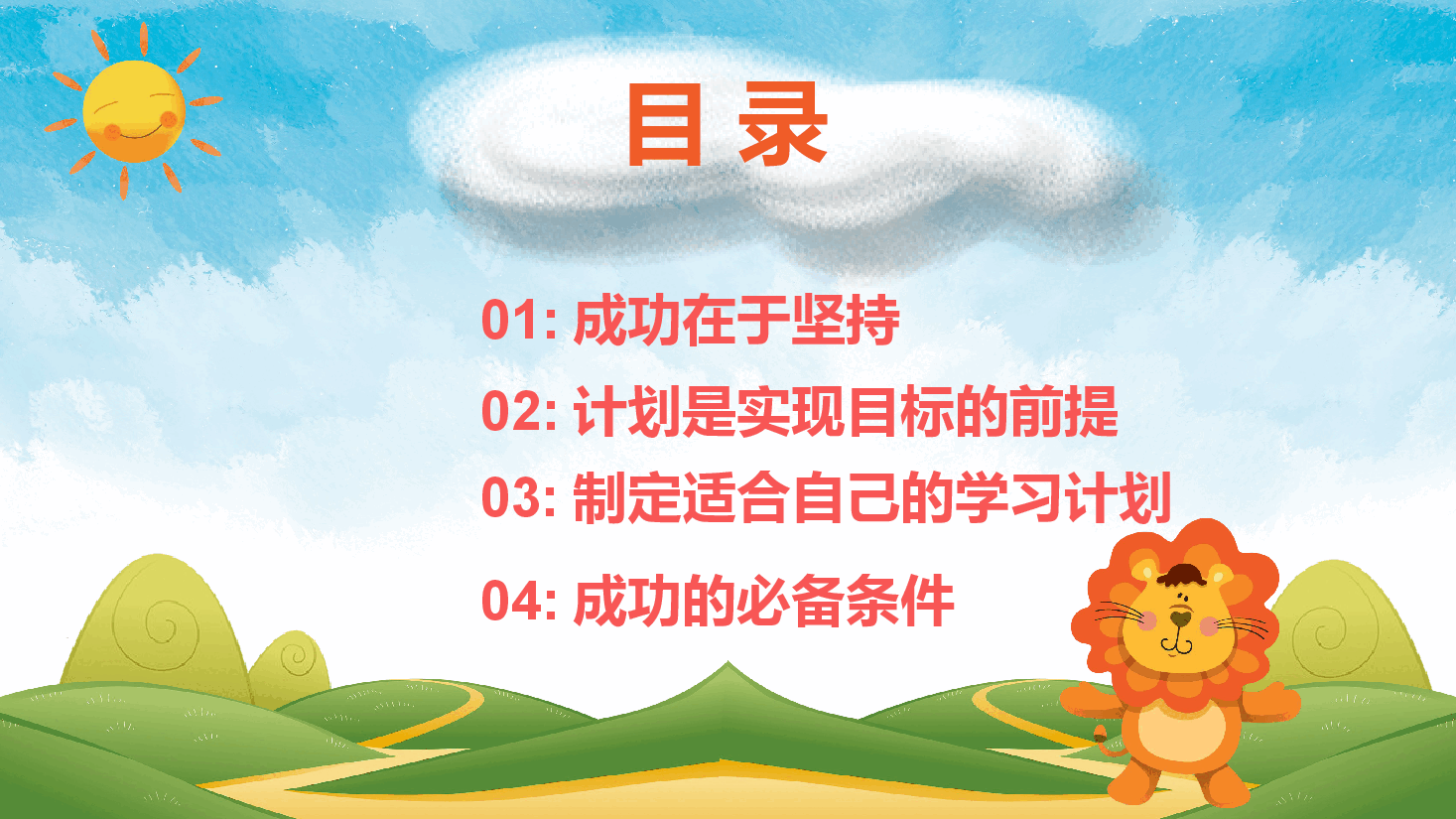 目 录

01: 成功在于坚持

02: 计划是实现目标的前提

03: 制定适合自己的学习计划

04: 成功的必备条件